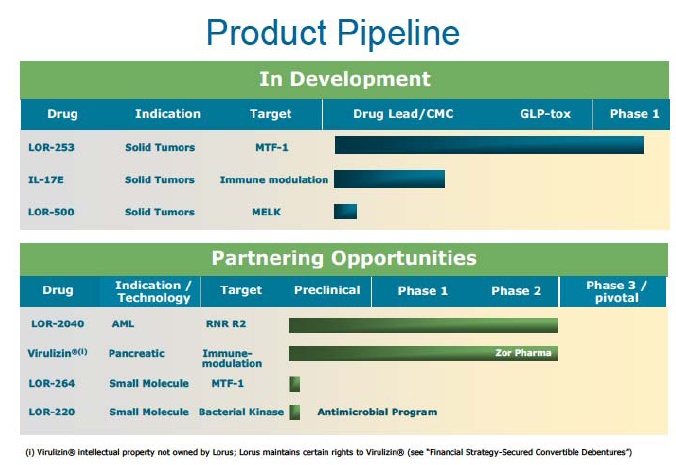 Product Pipeline

In Development

| Drug | Indication | Target | Drug Lead/CMC | GLP-tox | Phase 1 |
|---|---|---|---|---|---|
| LOR-253 | Solid Tumors | MTF-1 | | | |
| IL-17E | Solid Tumors | Immune modulation | | | |
| LOR-500 | Solid Tumors | MELK | | | |

Partnering Opportunities

| Drug | Indication / Technology | Target | Preclinical | Phase 1 | Phase 2 | Phase 3 / pivotal |
|---|---|---|---|---|---|---|
| LOR-2040 | AML | RNR R2 | | | | |
| Virulizin®(i) | Pancreatic | Immune-modulation | | | Zor Pharma | |
| LOR-264 | Small Molecule | MTF-1 | | | | |
| LOR-220 | Small Molecule | Bacterial Kinase | Antimicrobial Program | | | |

(i) Virulizin® intellectual property not owned by Lorus; Lorus maintains certain rights to Virulizin® (see "Financial Strategy-Secured Convertible Debentures")